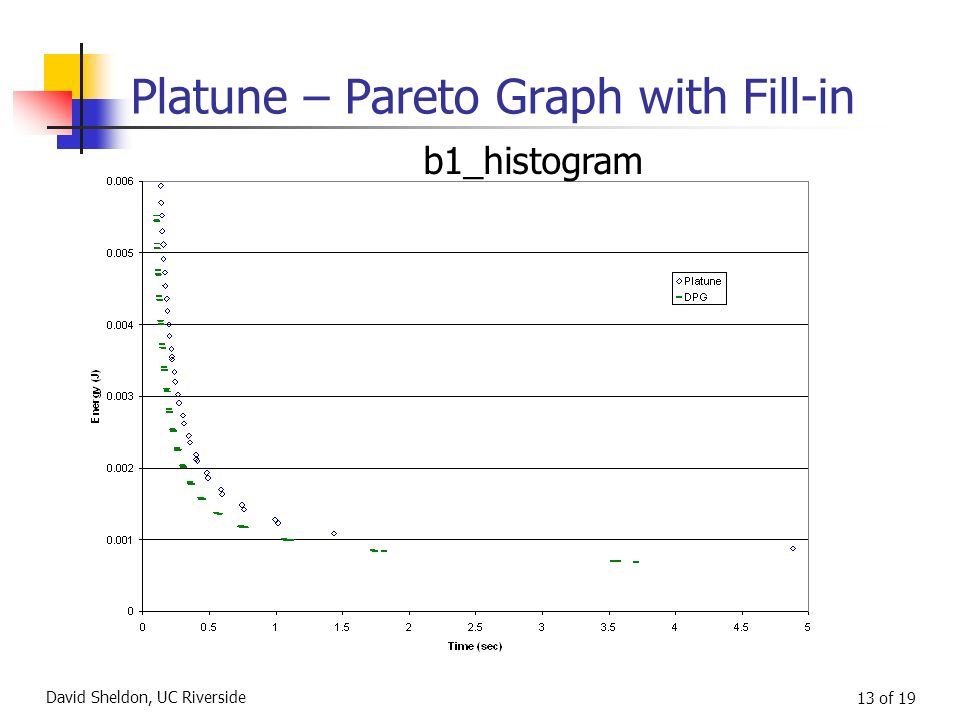 Platune – Pareto Graph with Fill-in

b1_histogram

0.006
0.005
0.004
0.003
0.002
0.001
0

Energy (J)

Platune
DPG

0 0.5 1 1.5 2 2.5 3 3.5 4 4.5 5

Time (sec)

David Sheldon, UC Riverside

13 of 19